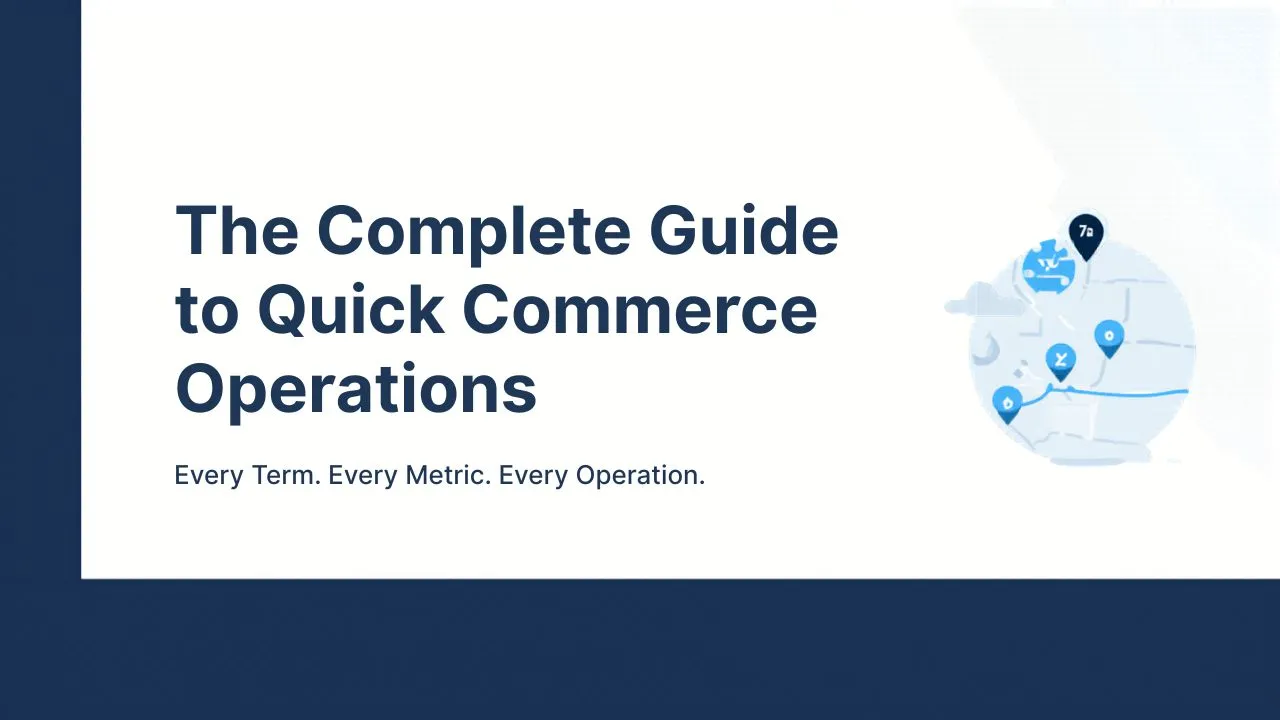 The Complete Guide to Quick Commerce Operations

Every Term. Every Metric. Every Operation.